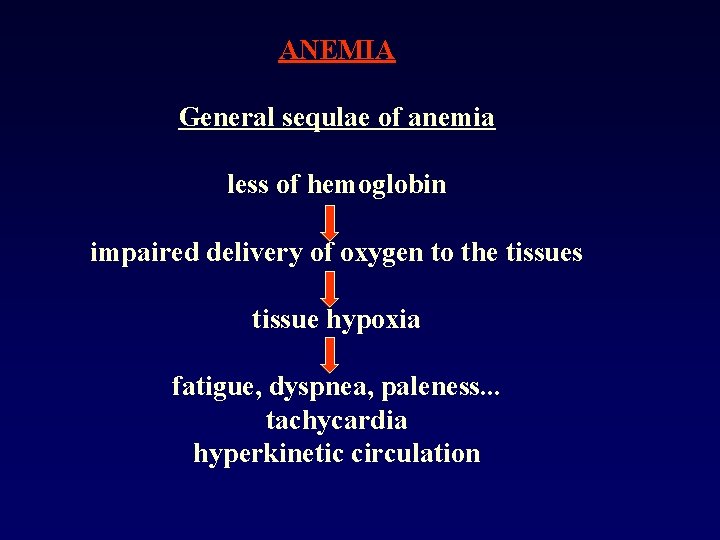 ANEMIA

General sequlae of anemia

less of hemoglobin

impaired delivery of oxygen to the tissues

tissue hypoxia

fatigue, dyspnea, paleness...
tachycardia
hyperkinetic circulation